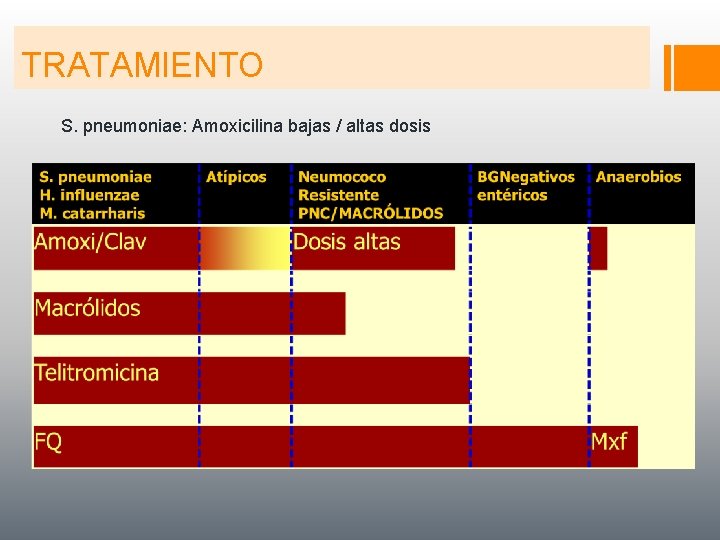 TRATAMIENTO

S. pneumoniae: Amoxicilina bajas / altas dosis

| S. pneumoniae H. influenzae M. catarrharis | Atípicos | Neumococo Resistente PNC/MACRÓLIDOS | BGNegativos entéricos | Anaerobios |
|---|---|---|---|---|
| Amoxi/Clav | | Dosis altas | | |
| Macrólidos | | | | |
| Telitromicina | | | | |
| FQ | | | | Mxf |